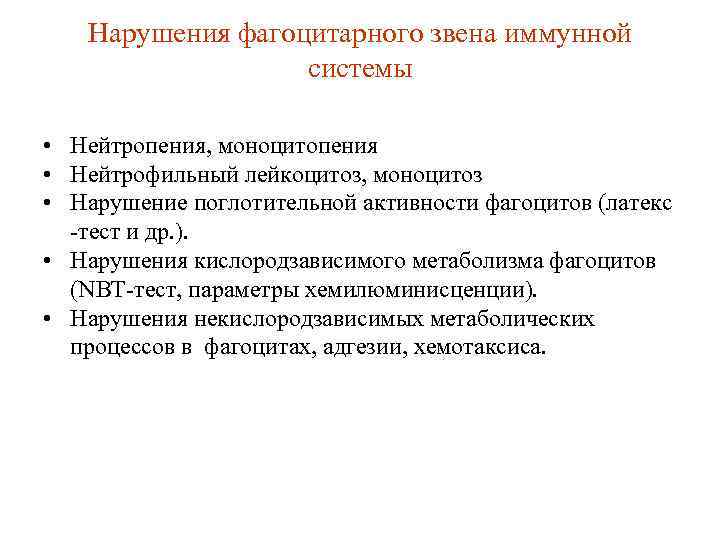 Нарушения фагоцитарного звена иммунной системы

• Нейтропения, моноцитопения
• Нейтрофильный лейкоцитоз, моноцитоз
• Нарушение поглотительной активности фагоцитов (латекс -тест и др.).
• Нарушения кислородзависимого метаболизма фагоцитов (NBT-тест, параметры хемилюминисценции).
• Нарушения некислородзависимых метаболических процессов в фагоцитах, адгезии, хемотаксиса.